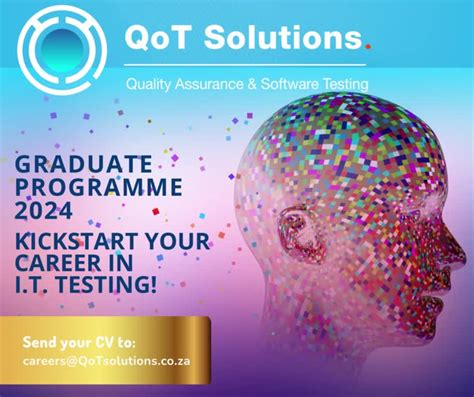 QoT Solutions.

Quality Assurance & Software Testing

GRADUATE PROGRAMME 2024

KICKSTART YOUR CAREER IN I.T. TESTING!

Send your CV to:
careers@QoTsolutions.co.za